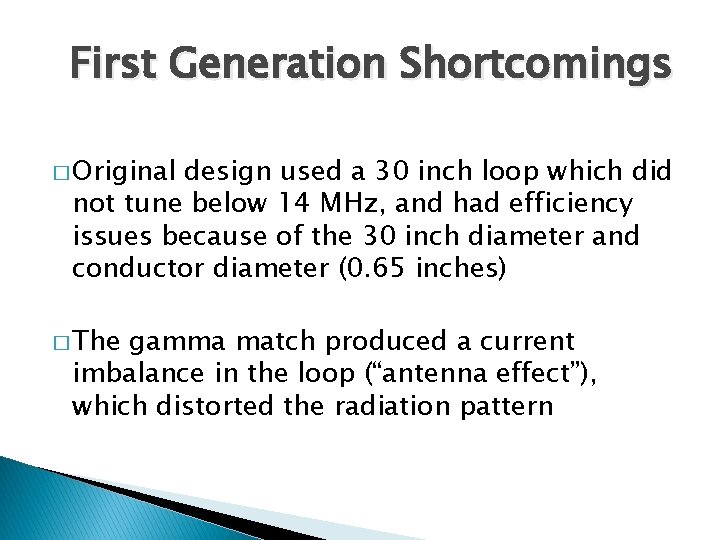 First Generation Shortcomings

□ Original design used a 30 inch loop which did not tune below 14 MHz, and had efficiency issues because of the 30 inch diameter and conductor diameter (0.65 inches)

□ The gamma match produced a current imbalance in the loop (“antenna effect”), which distorted the radiation pattern